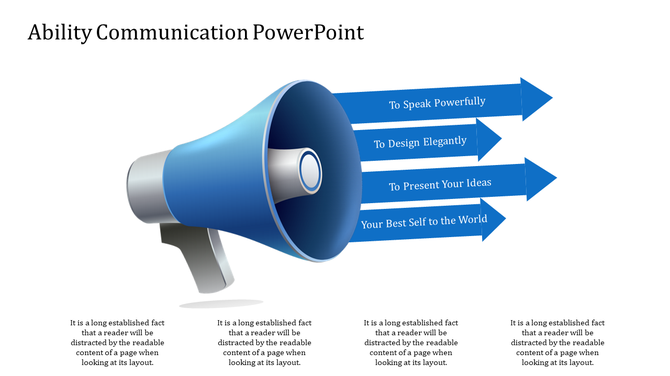 Ability Communication PowerPoint

To Speak Powerfully

To Design Elegantly

To Present Your Ideas

Your Best Self to the World

It is a long established fact that a reader will be distracted by the readable content of a page when looking at its layout.

It is a long established fact that a reader will be distracted by the readable content of a page when looking at its layout.

It is a long established fact that a reader will be distracted by the readable content of a page when looking at its layout.

It is a long established fact that a reader will be distracted by the readable content of a page when looking at its layout.